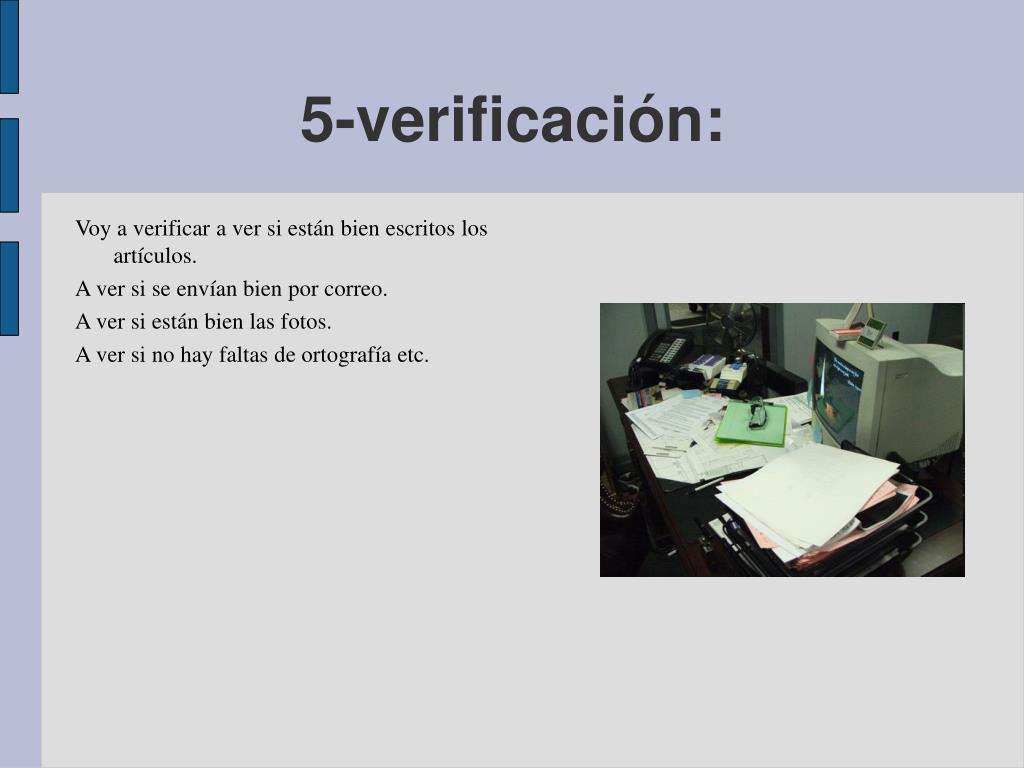 5-verificación:

Voy a verificar a ver si están bien escritos los artículos.

A ver si se envían bien por correo.

A ver si están bien las fotos.

A ver si no hay faltas de ortografía etc.